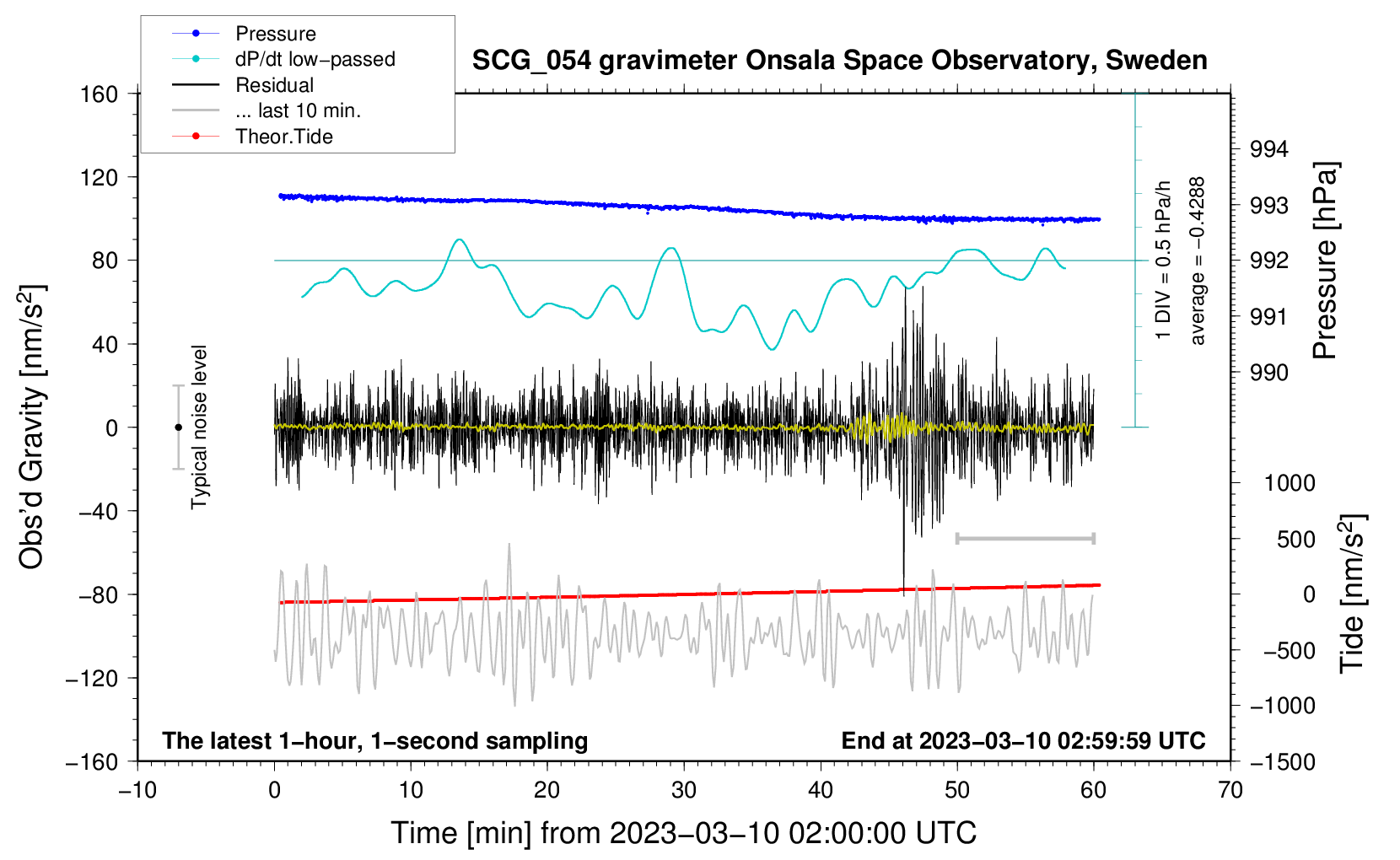 Pressure
dP/dt low−passed
Residual
... last 10 min.
Theor.Tide

SCG_054 gravimeter Onsala Space Observatory, Sweden

160
120
80
40
0
−40
−80
−120
−160

Obs'd Gravity [nm/s$^2$]

Typical noise level

1 DIV = 0.5 hPa/h
average = −0.4288

994
993
992
991
990

Pressure [hPa]

1000
500
0
−500
−1000
−1500

Tide [nm/s$^2$]

The latest 1−hour, 1−second sampling

End at 2023−03−10 02:59:59 UTC

−10
0
10
20
30
40
50
60
70

Time [min] from 2023−03−10 02:00:00 UTC